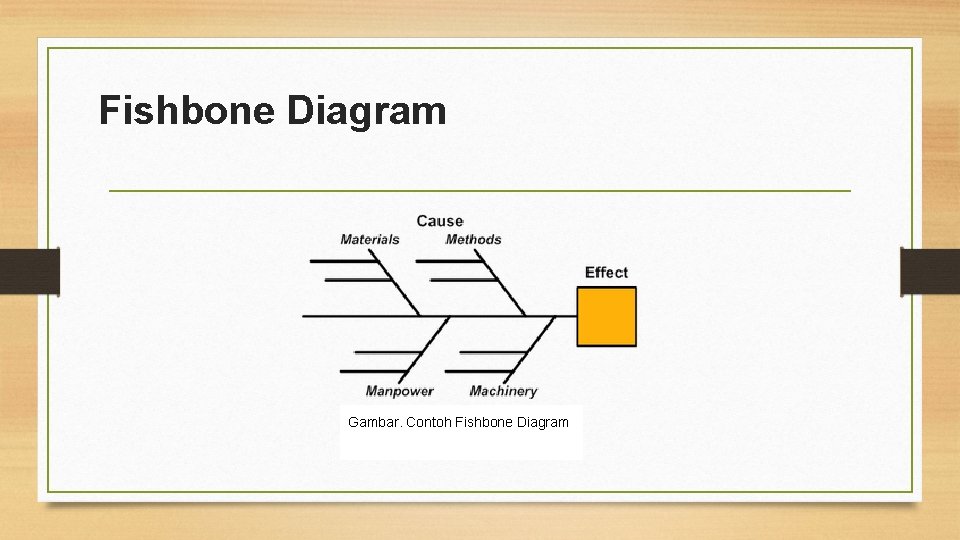 Fishbone Diagram

Cause

Materials

Methods

Effect

Manpower

Machinery

Gambar. Contoh Fishbone Diagram